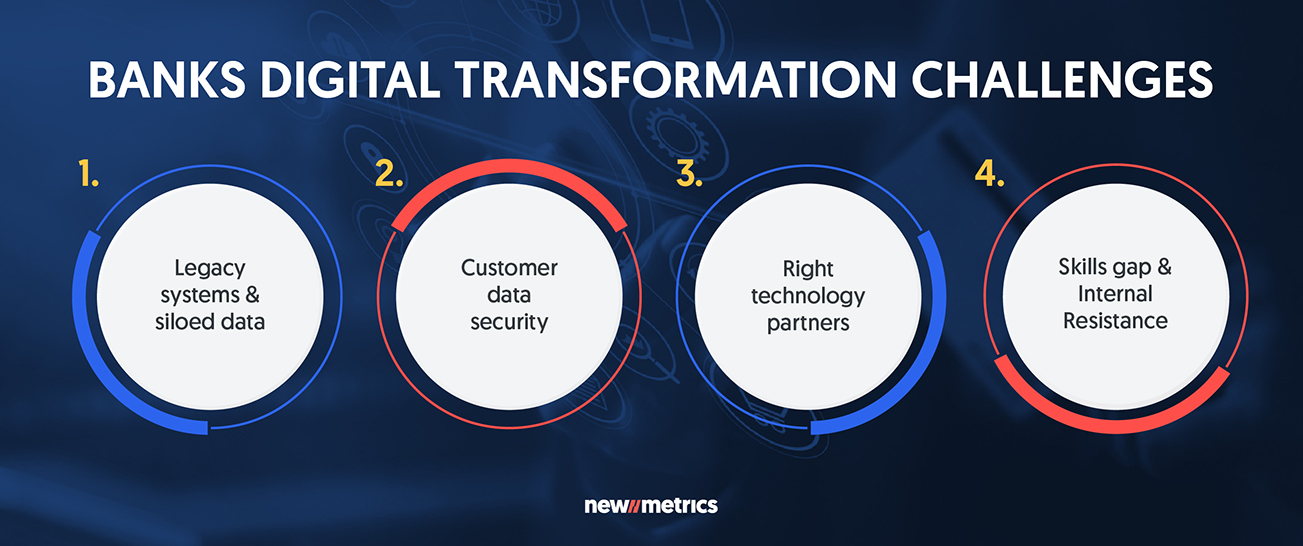 BANKS DIGITAL TRANSFORMATION CHALLENGES

1.
Legacy systems & siloed data

2.
Customer data security

3.
Right technology partners

4.
Skills gap & Internal Resistance

new//metrics